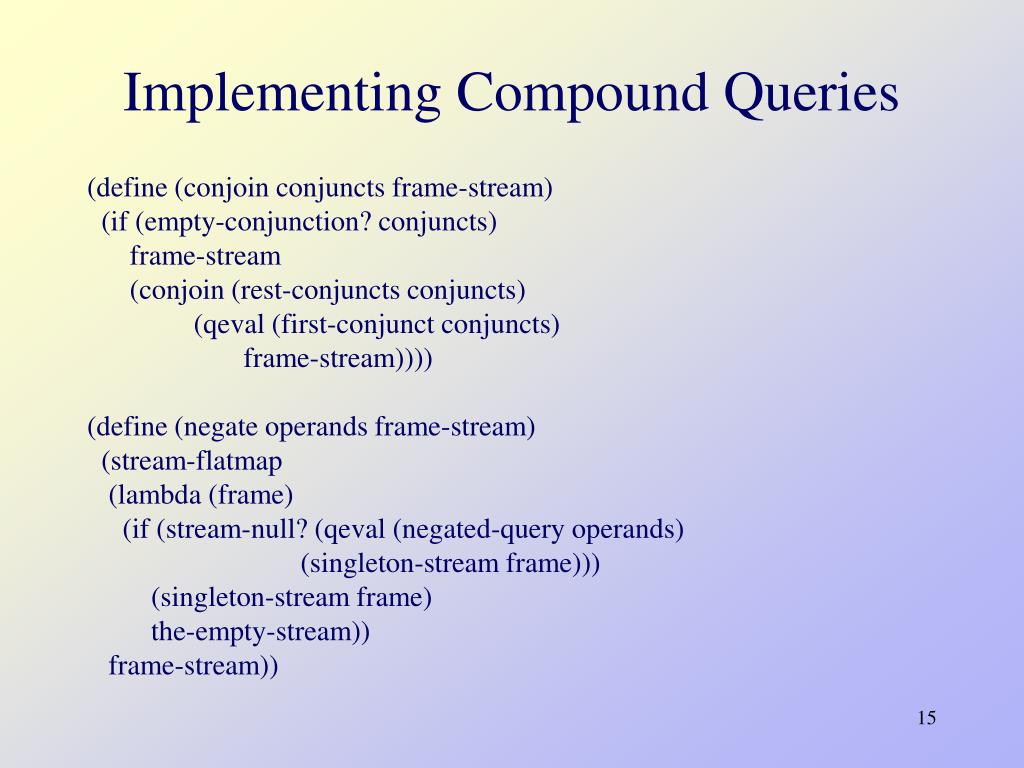 Implementing Compound Queries

(define (conjoin conjuncts frame-stream)
  (if (empty-conjunction? conjuncts)
      frame-stream
      (conjoin (rest-conjuncts conjuncts)
               (qeval (first-conjunct conjuncts)
                      frame-stream))))

(define (negate operands frame-stream)
  (stream-flatmap
   (lambda (frame)
     (if (stream-null? (qeval (negated-query operands)
                              (singleton-stream frame)))
         (singleton-stream frame)
         the-empty-stream))
   frame-stream))

15